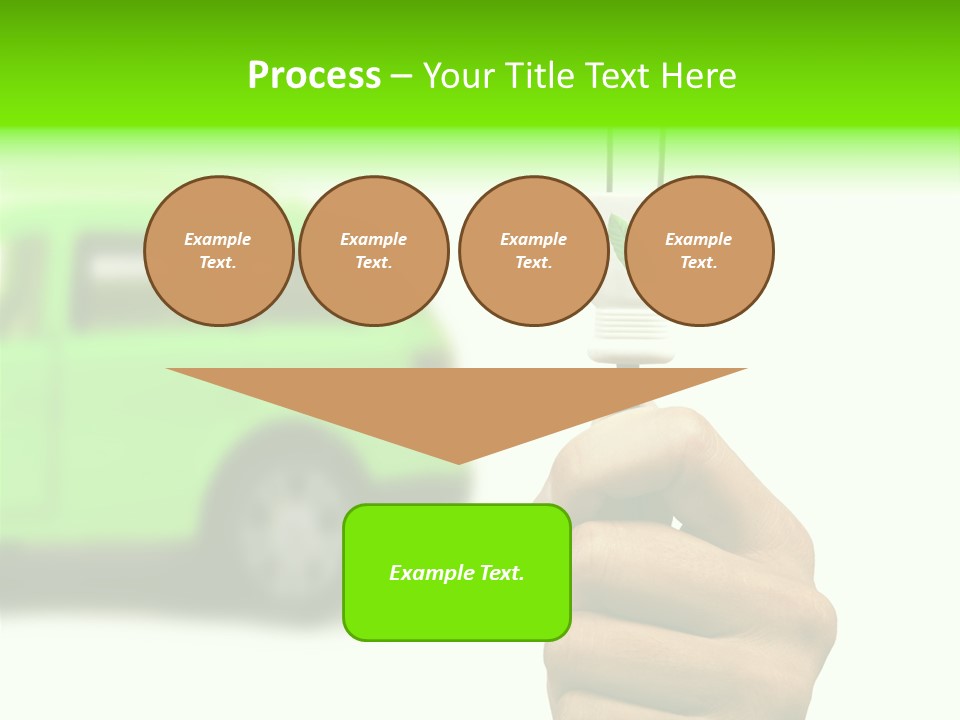 Process – Your Title Text Here

Example Text.

Example Text.

Example Text.

Example Text.

Example Text.